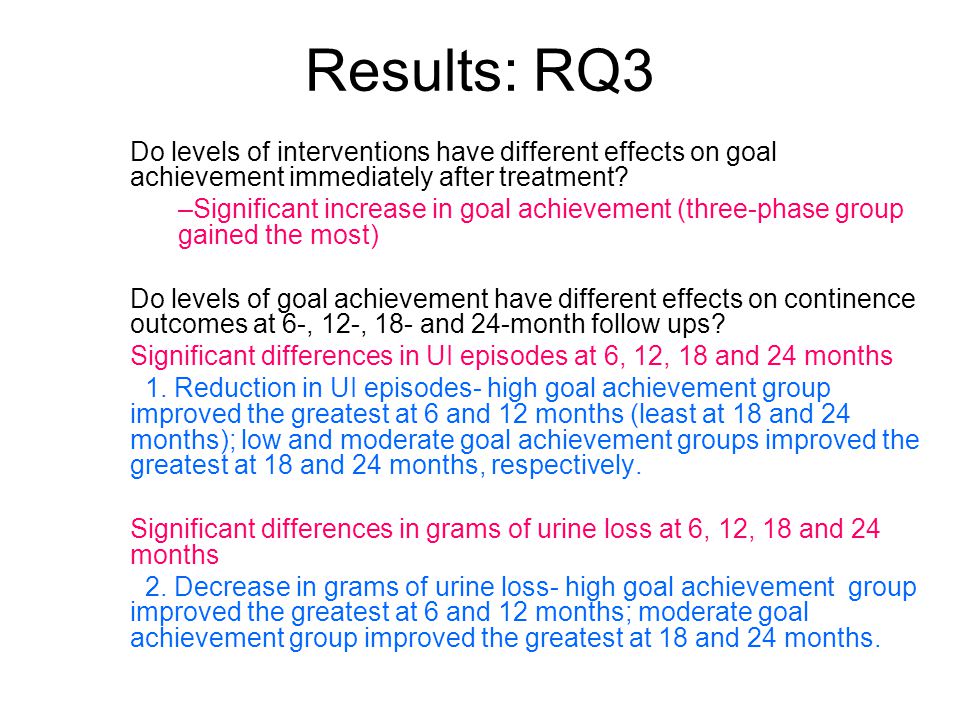 Results: RQ3

Do levels of interventions have different effects on goal achievement immediately after treatment?

–Significant increase in goal achievement (three-phase group gained the most)

Do levels of goal achievement have different effects on continence outcomes at 6-, 12-, 18- and 24-month follow ups?

Significant differences in UI episodes at 6, 12, 18 and 24 months

1. Reduction in UI episodes- high goal achievement group improved the greatest at 6 and 12 months (least at 18 and 24 months); low and moderate goal achievement groups improved the greatest at 18 and 24 months, respectively.

Significant differences in grams of urine loss at 6, 12, 18 and 24 months

2. Decrease in grams of urine loss- high goal achievement group improved the greatest at 6 and 12 months; moderate goal achievement group improved the greatest at 18 and 24 months.